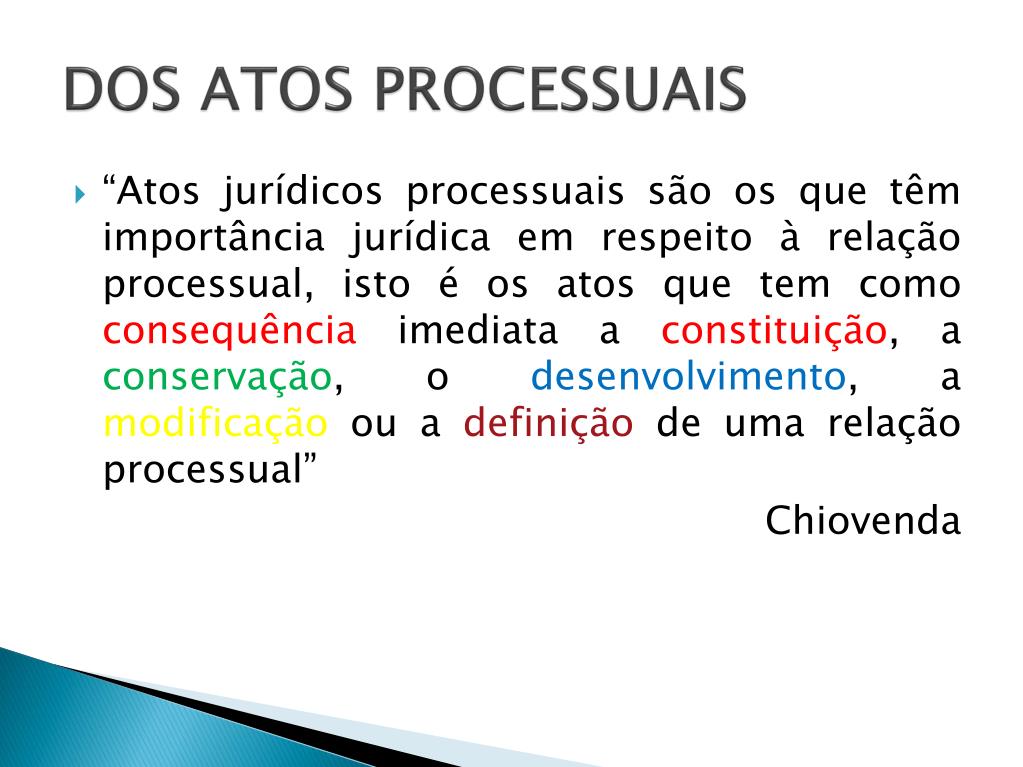 DOS ATOS PROCESSUAIS

“Atos jurídicos processuais são os que têm importância jurídica em respeito à relação processual, isto é os atos que tem como consequência imediata a constituição, a conservação, o desenvolvimento, a modificação ou a definição de uma relação processual”

Chiovenda